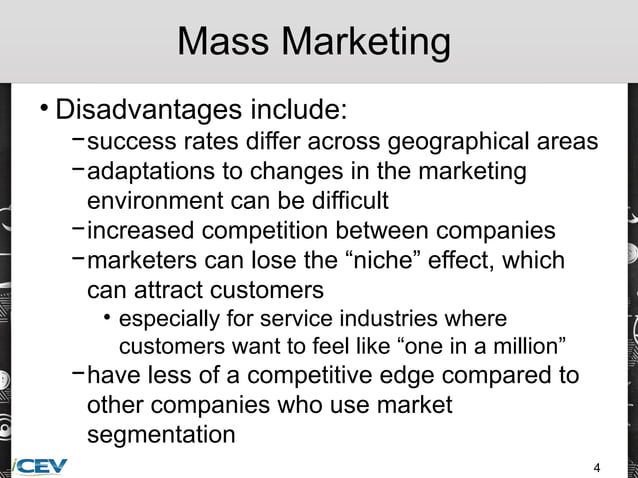 Mass Marketing

• Disadvantages include:
 – success rates differ across geographical areas
 – adaptations to changes in the marketing environment can be difficult
 – increased competition between companies
 – marketers can lose the “niche” effect, which can attract customers
  • especially for service industries where customers want to feel like “one in a million”
 – have less of a competitive edge compared to other companies who use market segmentation

iCEV

4